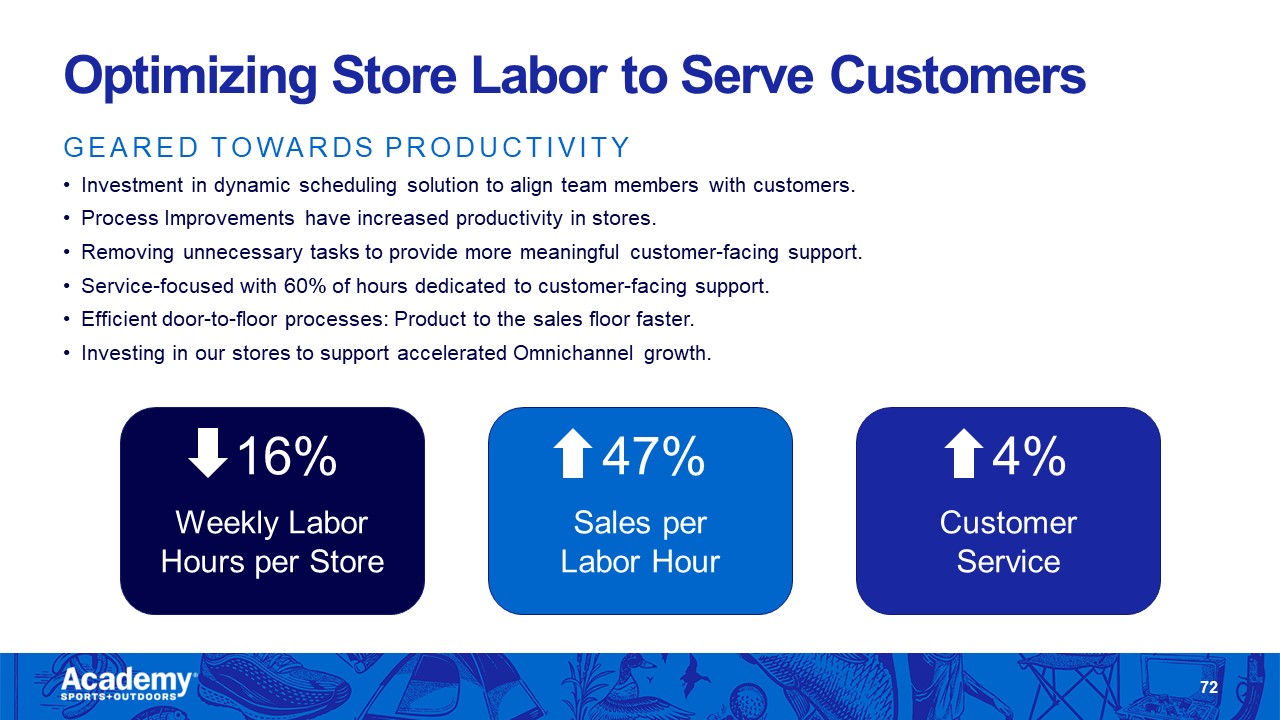 Optimizing Store Labor to Serve Customers

GEARED TOWARDS PRODUCTIVITY

• Investment in dynamic scheduling solution to align team members with customers.
• Process Improvements have increased productivity in stores.
• Removing unnecessary tasks to provide more meaningful customer-facing support.
• Service-focused with 60% of hours dedicated to customer-facing support.
• Efficient door-to-floor processes: Product to the sales floor faster.
• Investing in our stores to support accelerated Omnichannel growth.

16%
Weekly Labor Hours per Store

47%
Sales per Labor Hour

4%
Customer Service

Academy SPORTS+OUTDOORS

72